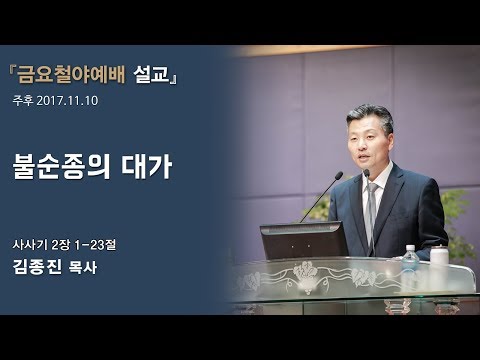 『금요철야예배 설교』
주후 2017.11.10

불순종의 대가

사사기 2장 1-23절
김종진 목사